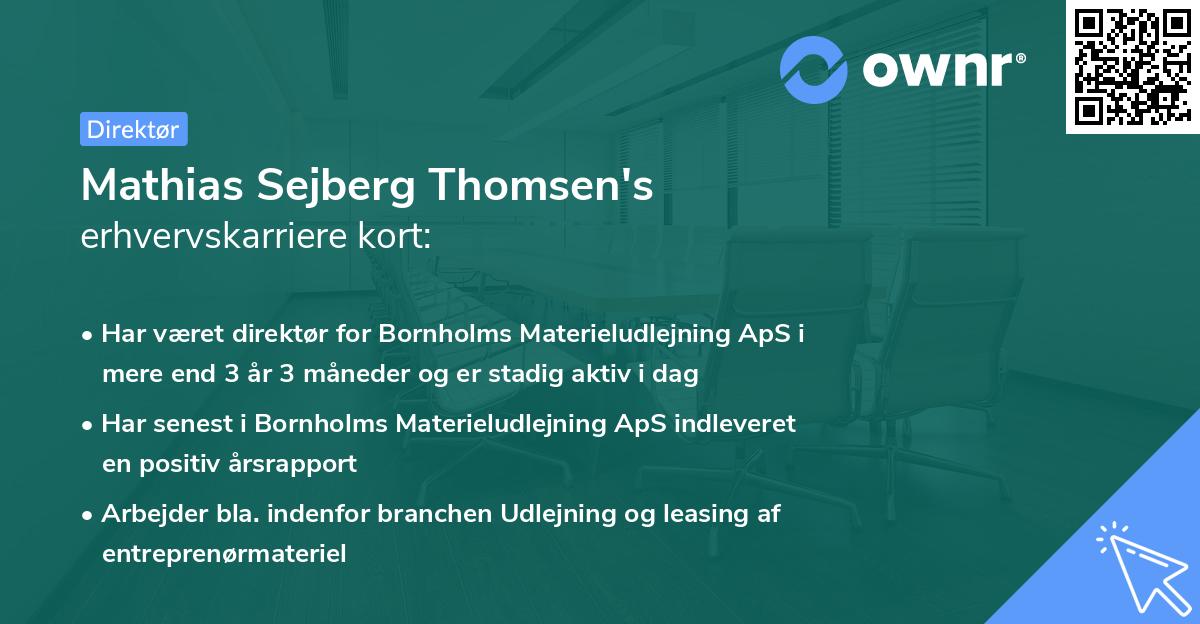 ownr®

Direktør

Mathias Sejberg Thomsen's
erhvervskarriere kort:

• Har været direktør for Bornholms Materieludlejning ApS i mere end 3 år 3 måneder og er stadig aktiv i dag

• Har senest i Bornholms Materieludlejning ApS indleveret en positiv årsrapport

• Arbejder bla. indenfor branchen Udlejning og leasing af entreprenørmateriel